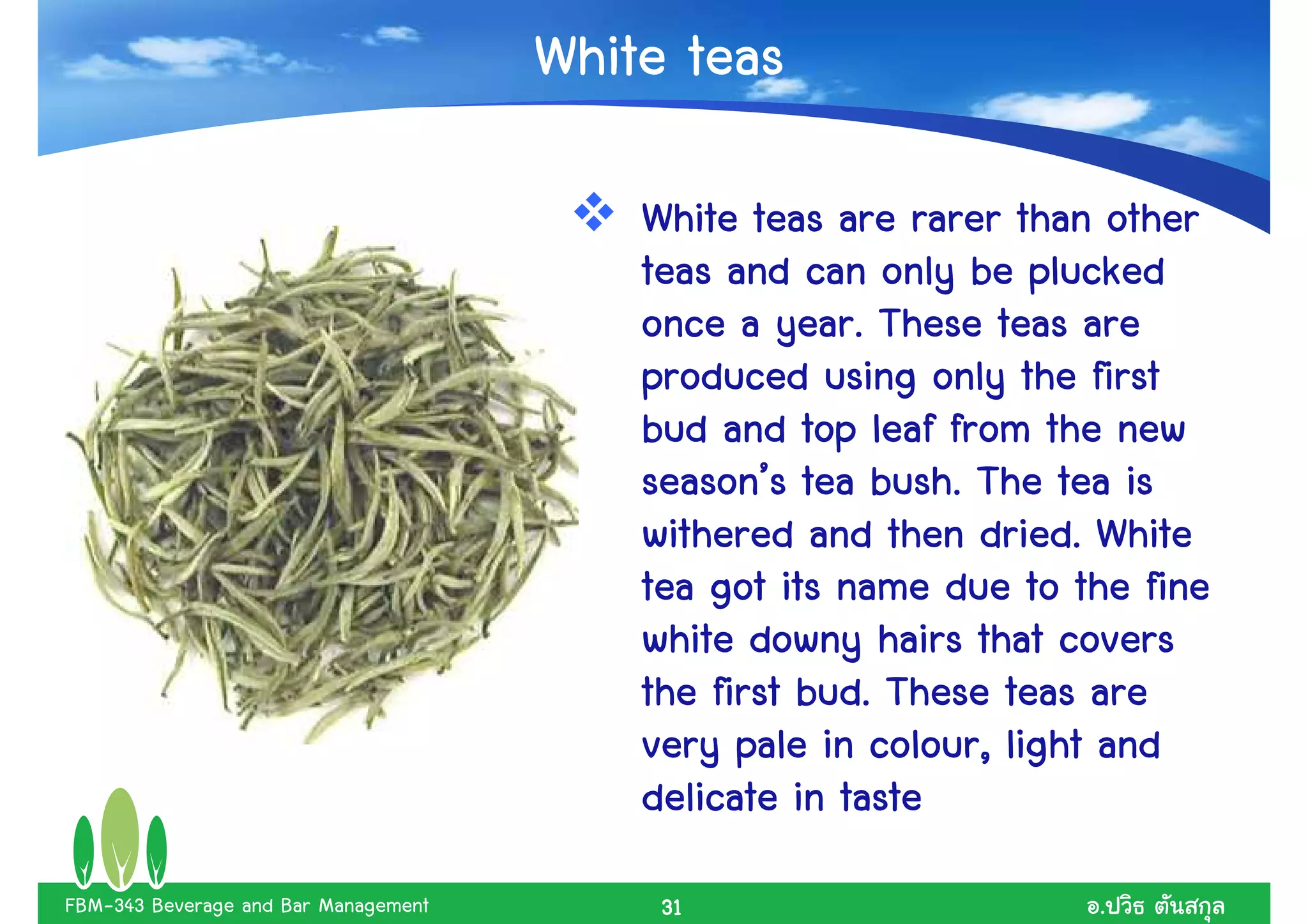 White teas

❖ White teas are rarer than other teas and can only be plucked once a year. These teas are produced using only the first bud and top leaf from the new season's tea bush. The tea is withered and then dried. White tea got its name due to the fine white downy hairs that covers the first bud. These teas are very pale in colour, light and delicate in taste

FBM-343 Beverage and Bar Management 31 อ.ปวิธ ตันสกุล